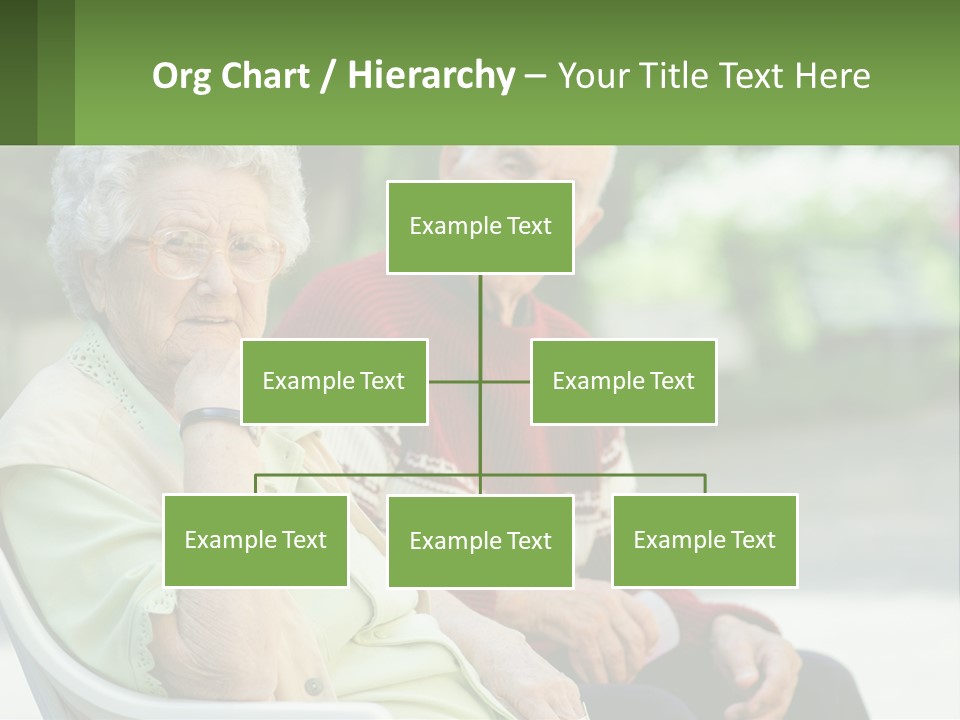 Org Chart / Hierarchy – Your Title Text Here

Example Text

Example Text

Example Text

Example Text

Example Text

Example Text